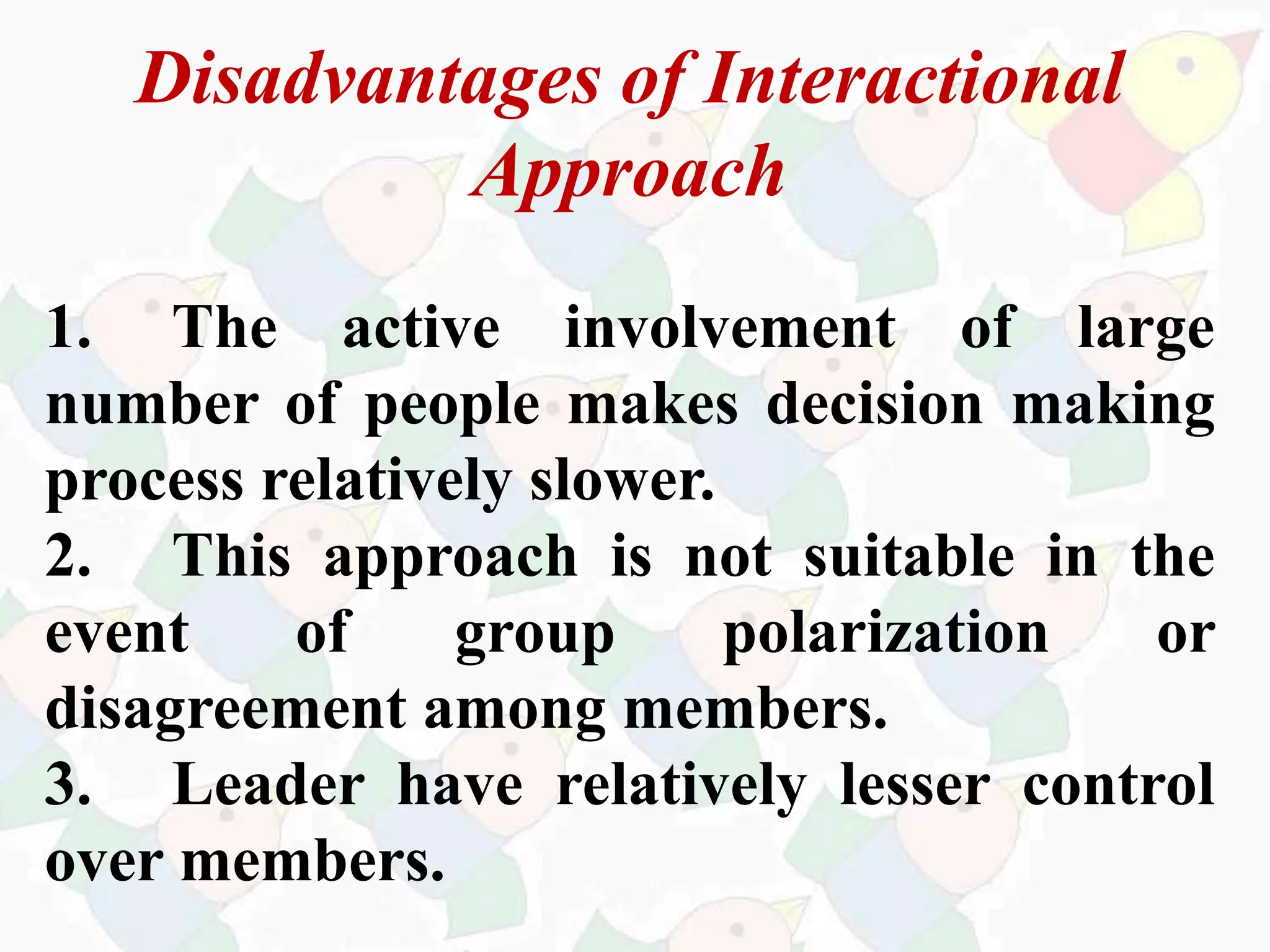 Disadvantages of Interactional Approach

1. The active involvement of large number of people makes decision making process relatively slower.
2. This approach is not suitable in the event of group polarization or disagreement among members.
3. Leader have relatively lesser control over members.